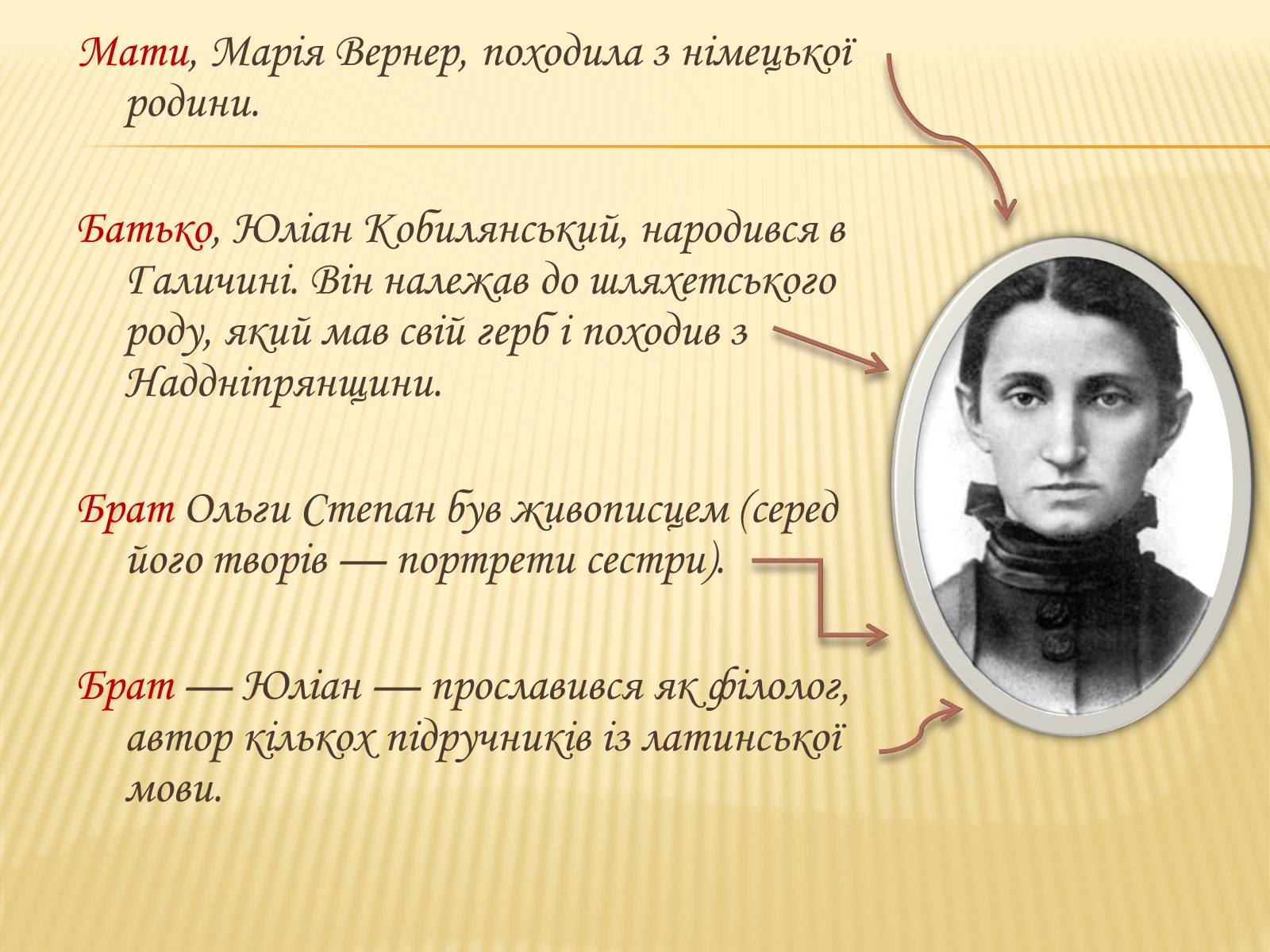 Мати, Марія Вернер, походила з німецької родини.

Батько, Юліан Кобилянський, народився в Галичині. Він належав до шляхетського роду, який мав свій герб і походив з Наддніпрянщини.

Брат Ольги Степан був живописцем (серед його творів — портрети сестри).

Брат — Юліан — прославився як філолог, автор кількох підручників із латинської мови.